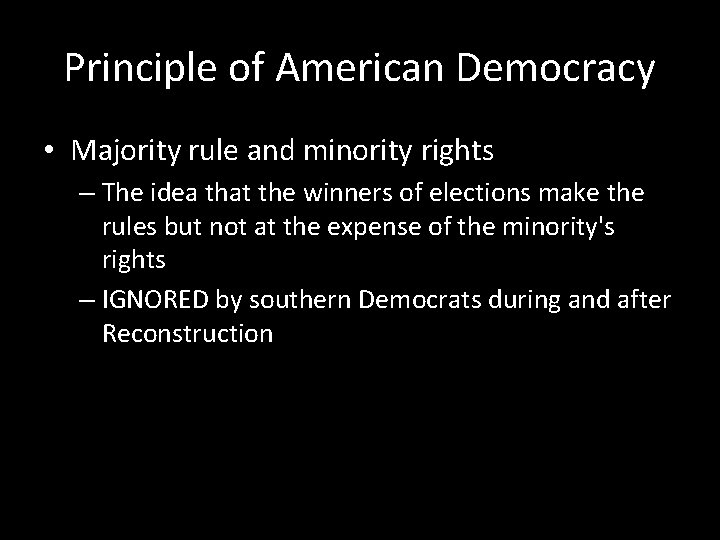 Principle of American Democracy

• Majority rule and minority rights
– The idea that the winners of elections make the rules but not at the expense of the minority's rights
– IGNORED by southern Democrats during and after Reconstruction